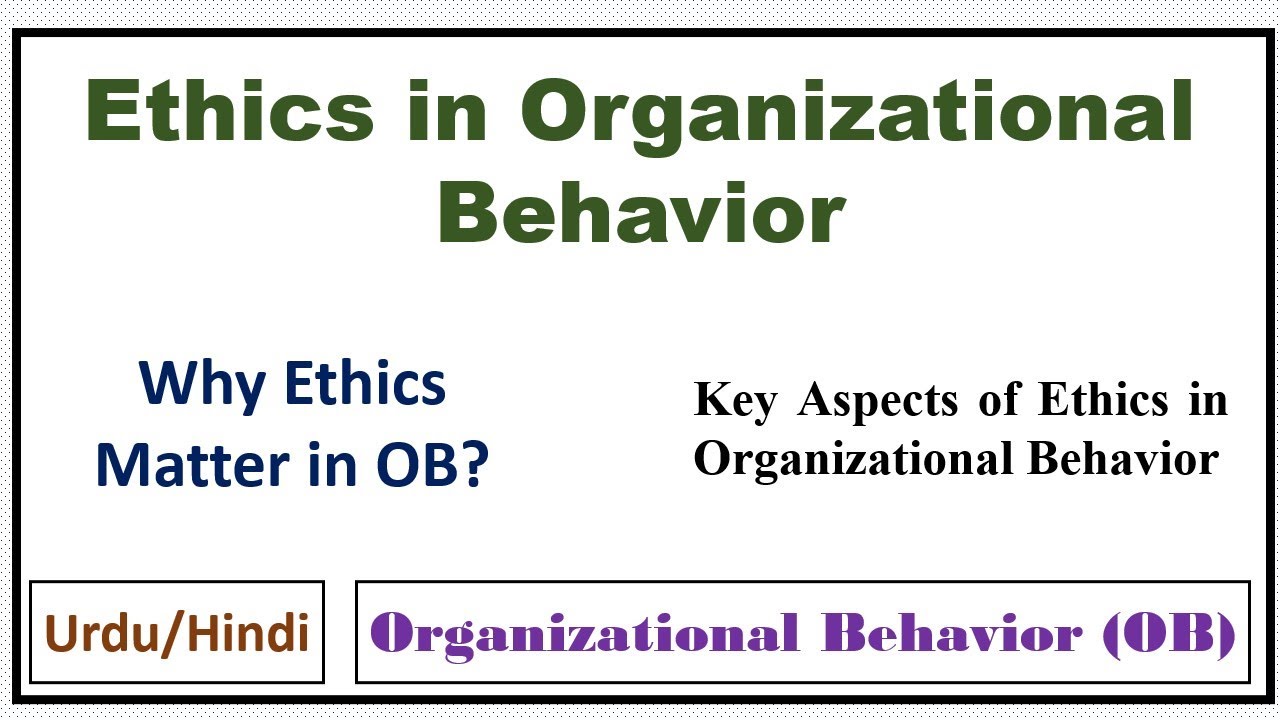 Ethics in Organizational Behavior

Why Ethics Matter in OB?

Key Aspects of Ethics in Organizational Behavior

Urdu/Hindi

Organizational Behavior (OB)